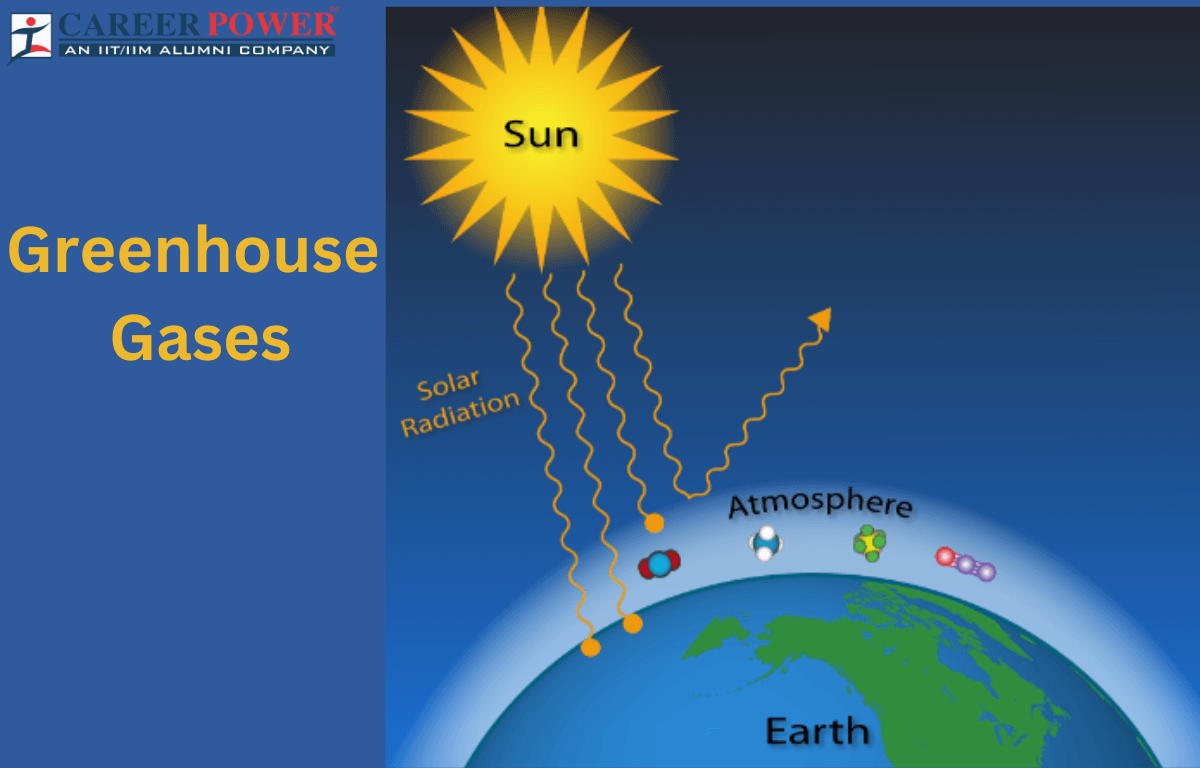 CAREER POWER™
AN IIT/IIM ALUMNI COMPANY

Greenhouse Gases

Sun

Solar Radiation

Atmosphere

Earth